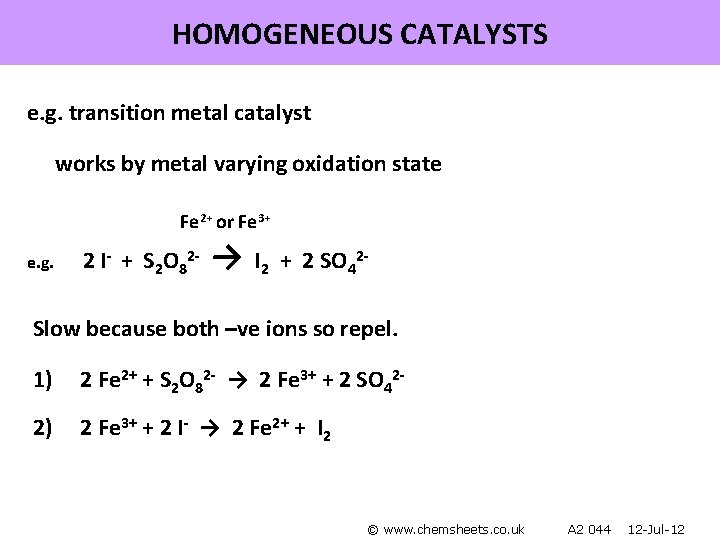 HOMOGENEOUS CATALYSTS

e.g. transition metal catalyst

works by metal varying oxidation state

$Fe^{2+}$ or $Fe^{3+}$

e.g. $2\ I^- + S_2O_8^{2-} \rightarrow I_2 + 2\ SO_4^{2-}$

Slow because both –ve ions so repel.

1) $2\ Fe^{2+} + S_2O_8^{2-} \rightarrow 2\ Fe^{3+} + 2\ SO_4^{2-}$

2) $2\ Fe^{3+} + 2\ I^- \rightarrow 2\ Fe^{2+} + I_2$

© www.chemsheets.co.uk A2 044 12-Jul-12